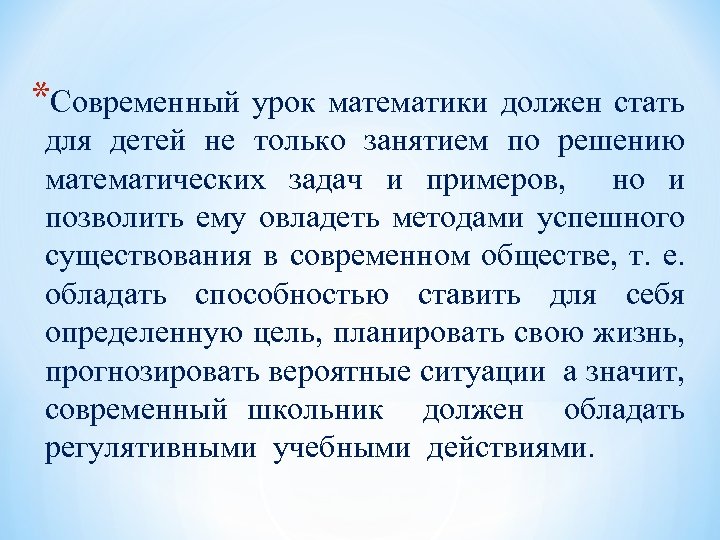 *Современный урок математики должен стать для детей не только занятием по решению математических задач и примеров, но и позволить ему овладеть методами успешного существования в современном обществе, т. е. обладать способностью ставить для себя определенную цель, планировать свою жизнь, прогнозировать вероятные ситуации а значит, современный школьник должен обладать регулятивными учебными действиями.